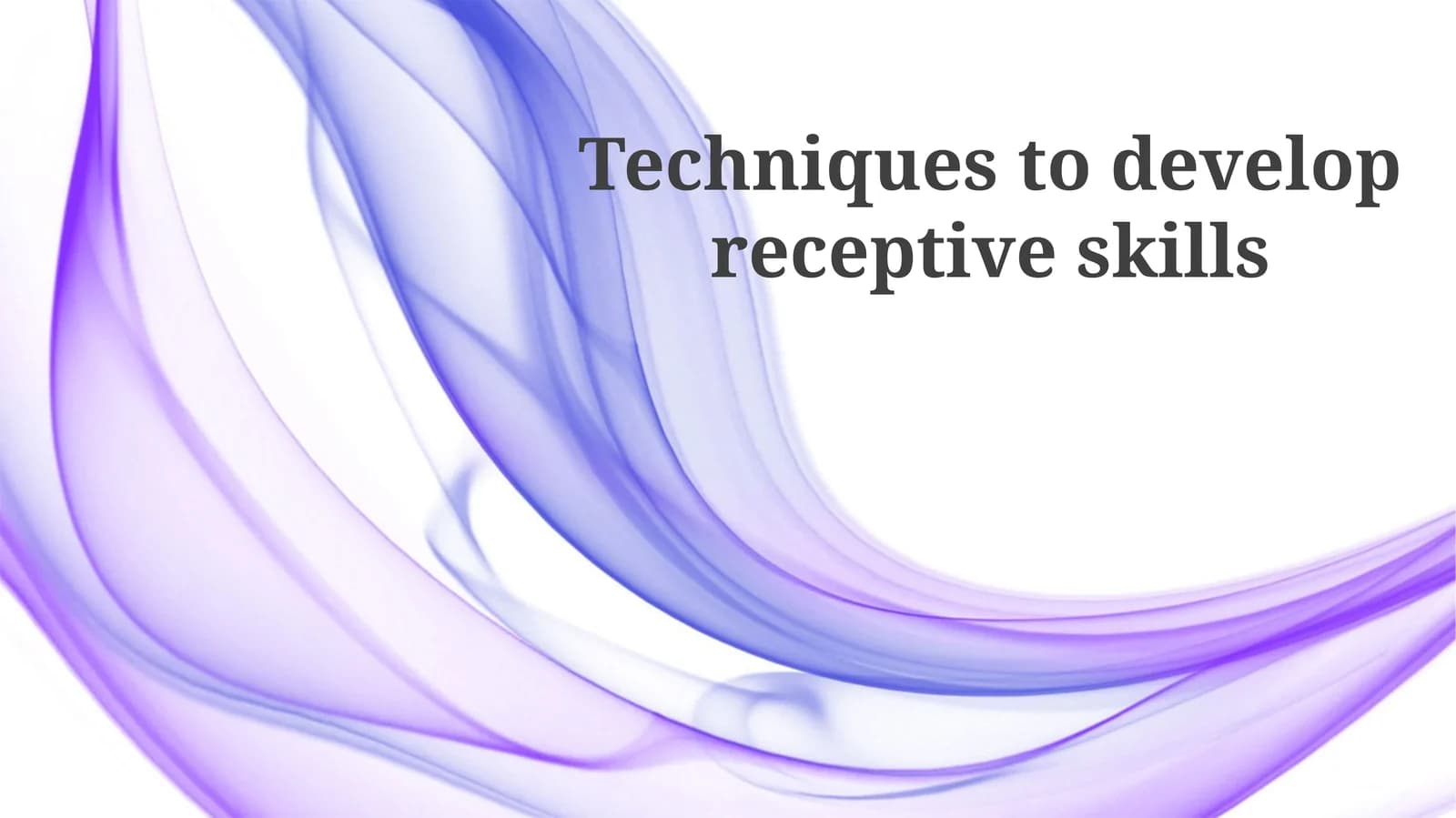 Techniques to develop receptive skills